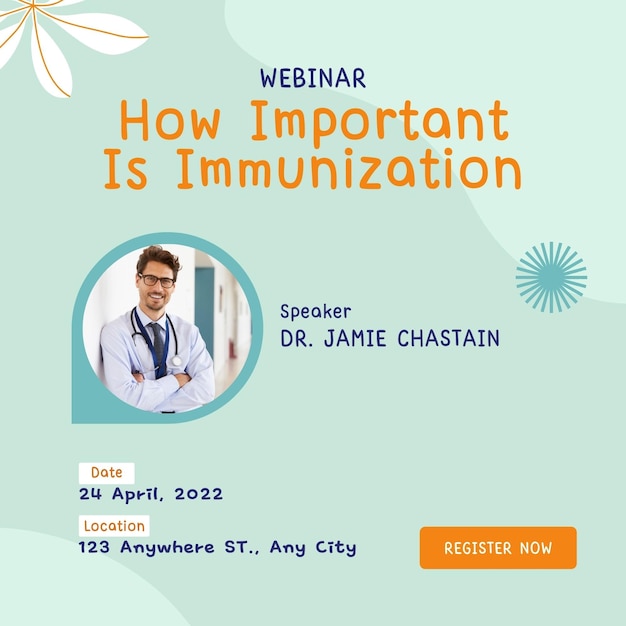 WEBINAR

How Important Is Immunization

Speaker
DR. JAMIE CHASTAIN

Date
24 April, 2022

Location
123 Anywhere ST., Any City

REGISTER NOW